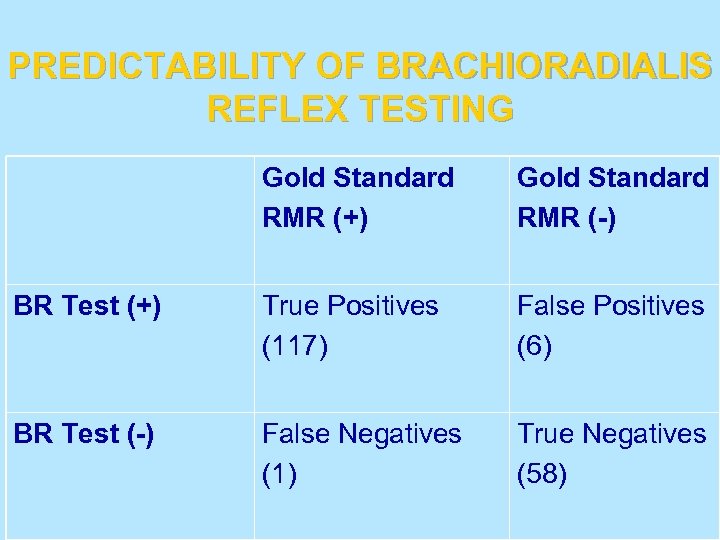 PREDICTABILITY OF BRACHIORADIALIS REFLEX TESTING

| | Gold Standard RMR (+) | Gold Standard RMR (-) |
|---|---|---|
| BR Test (+) | True Positives (117) | False Positives (6) |
| BR Test (-) | False Negatives (1) | True Negatives (58) |